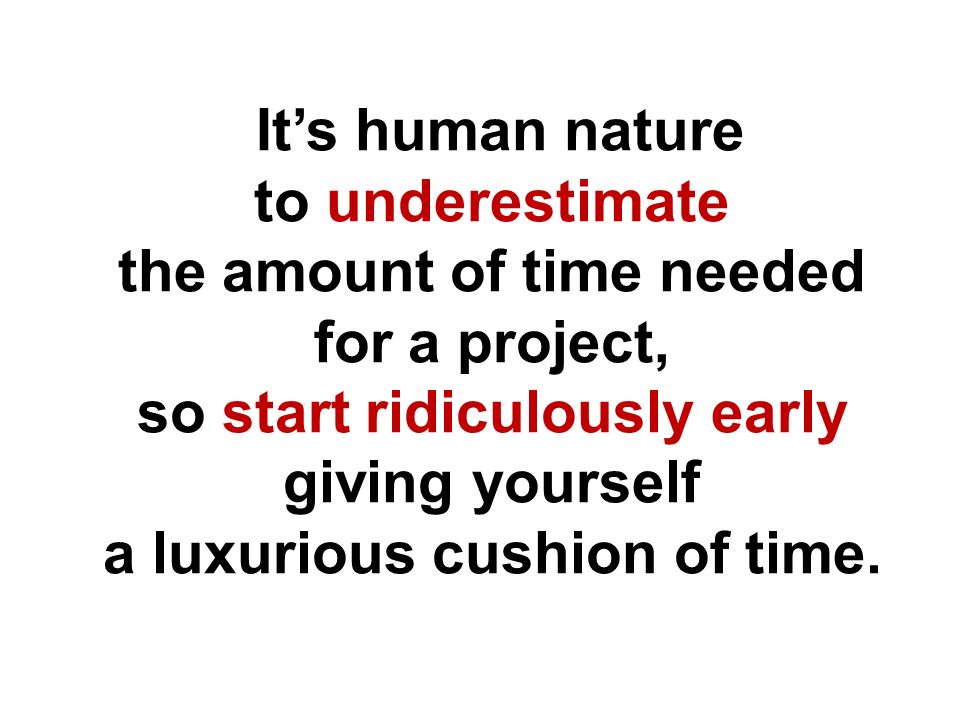 It’s human nature to underestimate the amount of time needed for a project, so start ridiculously early giving yourself a luxurious cushion of time.